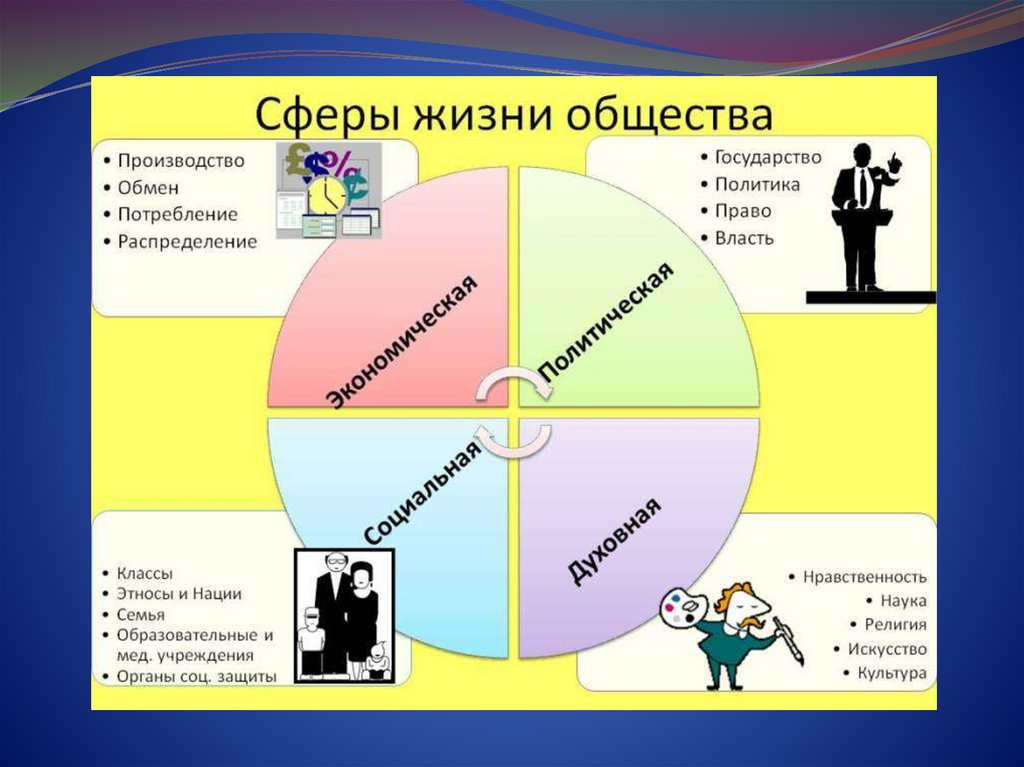 Сферы жизни общества

• Производство
• Обмен
• Потребление
• Распределение

• Государство
• Политика
• Право
• Власть

Экономическая

Политическая

Социальная

Духовная

• Классы
• Этносы и Нации
• Семья
• Образовательные и мед. учреждения
• Органы соц. защиты

• Нравственность
• Наука
• Религия
• Искусство
• Культура